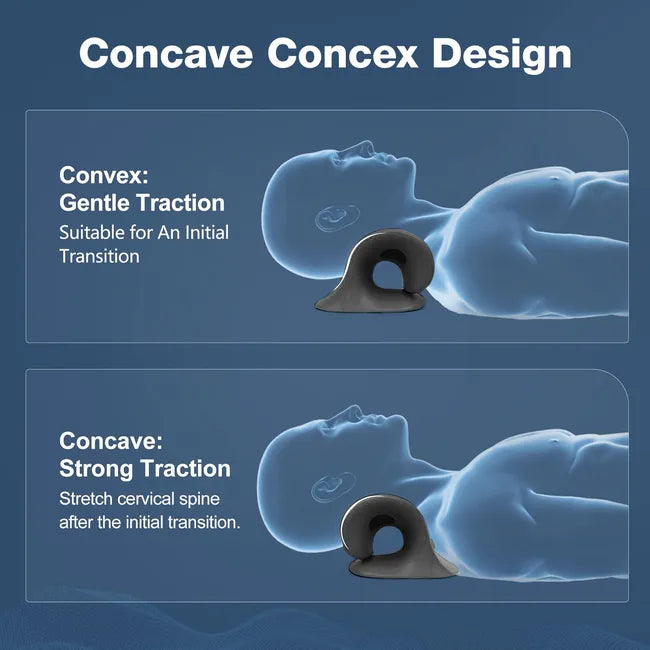 Concave Concex Design

Convex:
Gentle Traction
Suitable for An Initial Transition

Concave:
Strong Traction
Stretch cervical spine after the initial transition.